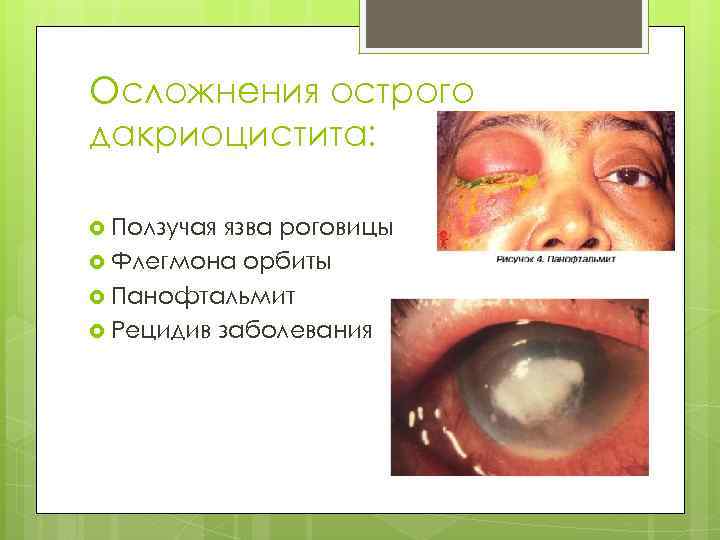 Осложнения острого дакриоцистита:

Ползучая язва роговицы
Флегмона орбиты
Панофтальмит
Рецидив заболевания

Рисунок 4. Панофтальмит